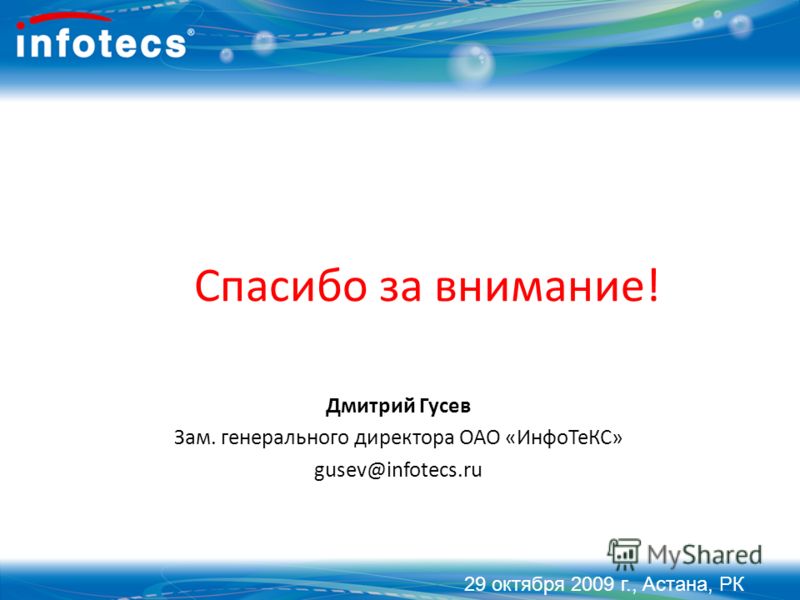 infotecs®

Спасибо за внимание!

Дмитрий Гусев
Зам. генерального директора ОАО «ИнфоТеКС»
gusev@infotecs.ru

MyShared

29 октября 2009 г., Астана, РК